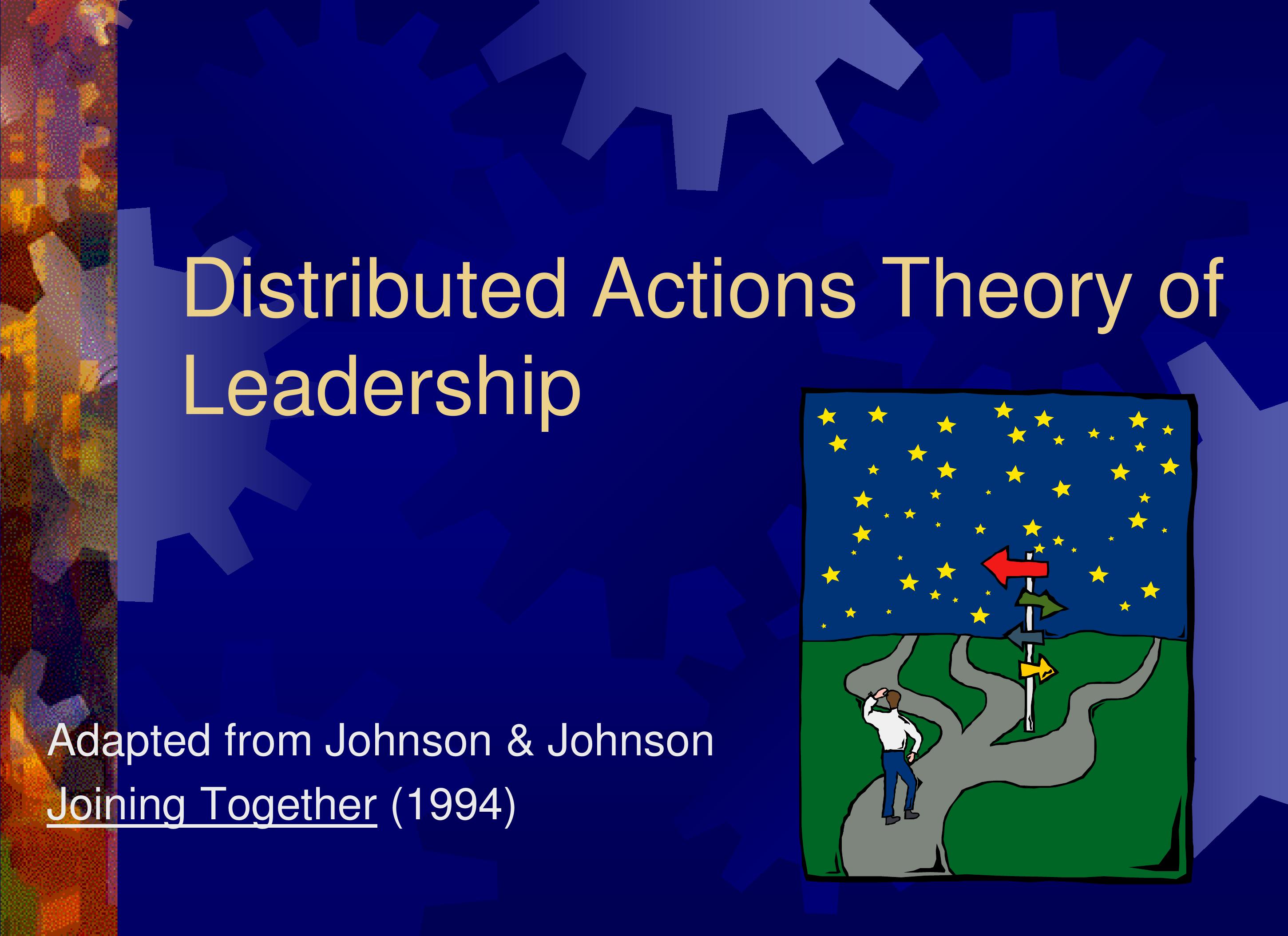 Distributed Actions Theory of Leadership

Adapted from Johnson & Johnson
Joining Together (1994)